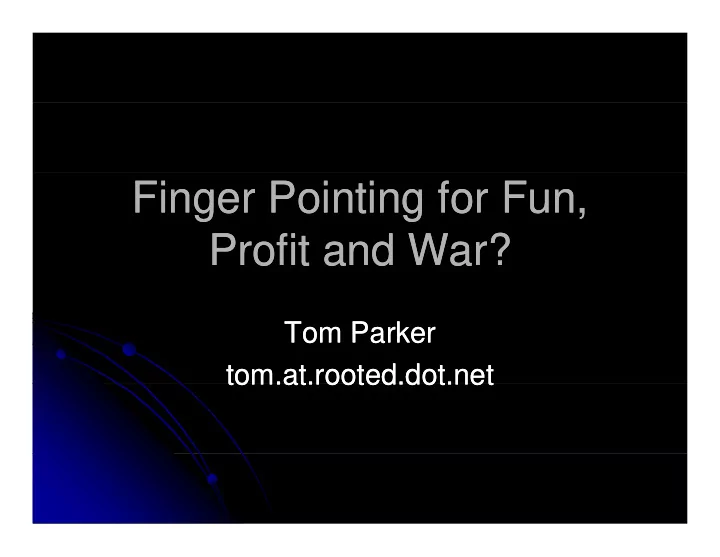 Finger Pointing for Fun, Profit and War?

Tom Parker
tom.at.rooted.dot.net